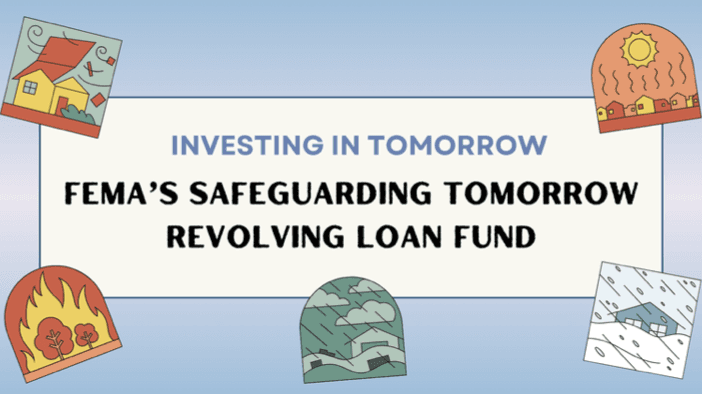 INVESTING IN TOMORROW

FEMA'S SAFEGUARDING TOMORROW REVOLVING LOAN FUND